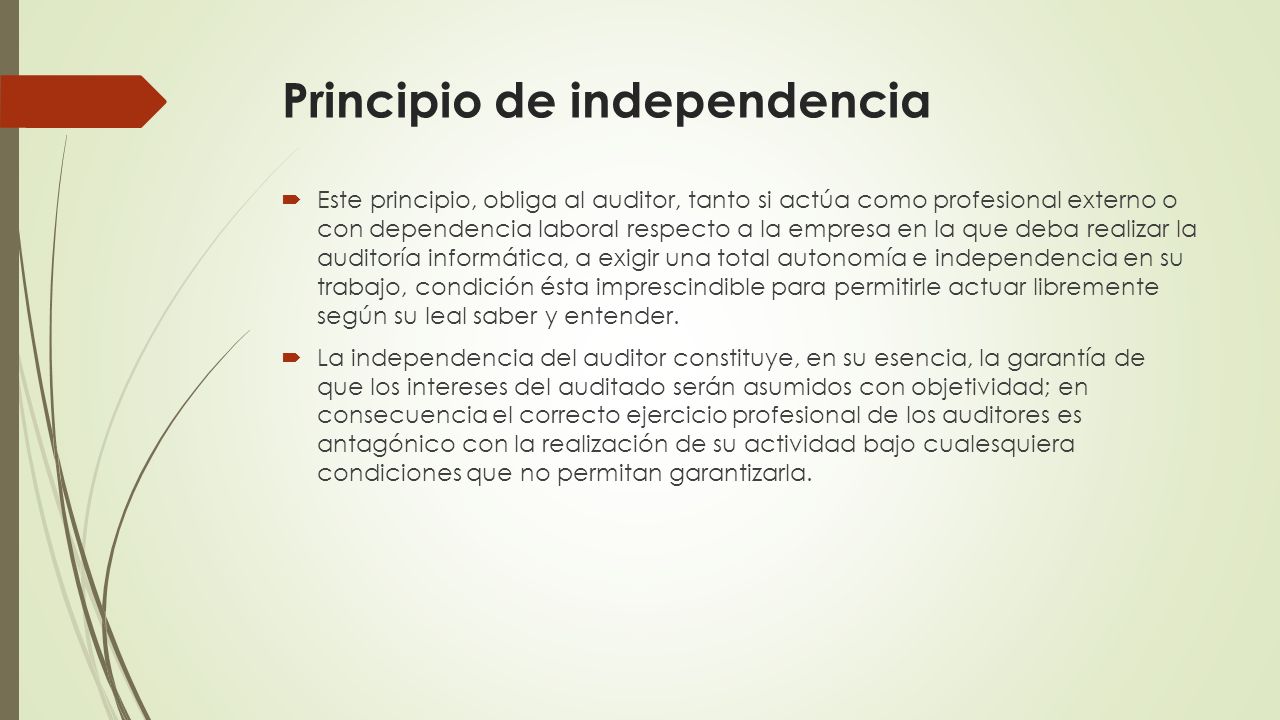 Principio de independencia

Este principio, obliga al auditor, tanto si actúa como profesional externo o con dependencia laboral respecto a la empresa en la que deba realizar la auditoría informática, a exigir una total autonomía e independencia en su trabajo, condición ésta imprescindible para permitirle actuar libremente según su leal saber y entender.

La independencia del auditor constituye, en su esencia, la garantía de que los intereses del auditado serán asumidos con objetividad; en consecuencia el correcto ejercicio profesional de los auditores es antagónico con la realización de su actividad bajo cualesquiera condiciones que no permitan garantizarla.